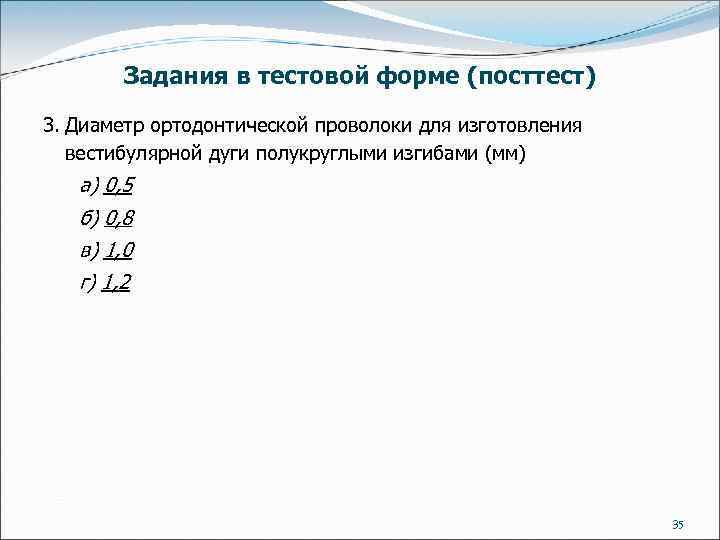 Задания в тестовой форме (посттест)

3. Диаметр ортодонтической проволоки для изготовления вестибулярной дуги полукруглыми изгибами (мм)

а) 0,5

б) 0,8

в) 1,0

г) 1,2

35